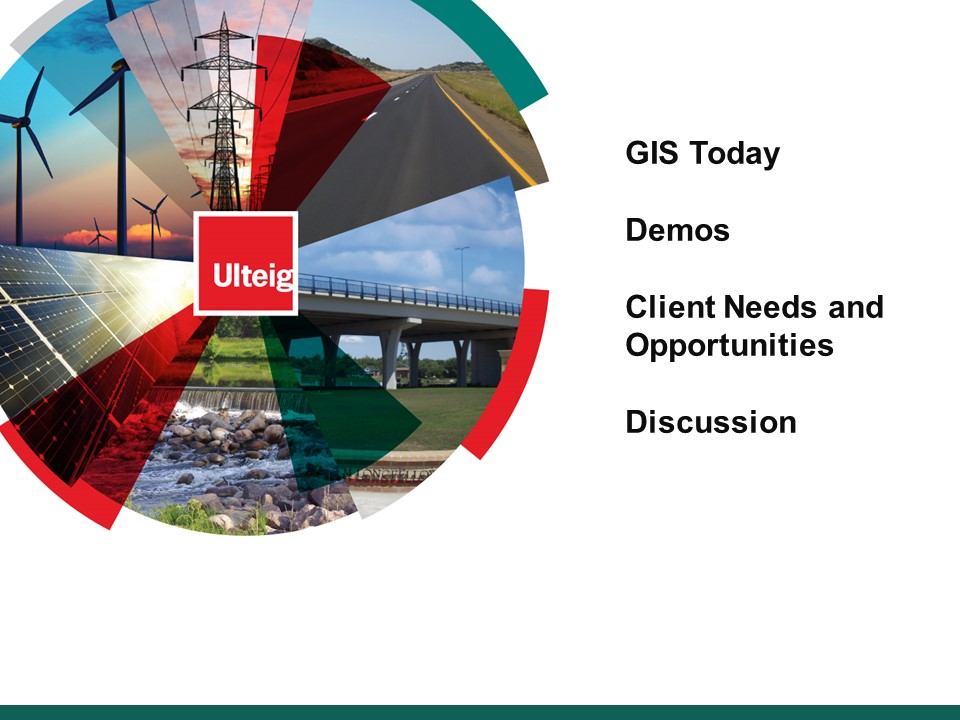 Ulteig

GIS Today

Demos

Client Needs and Opportunities

Discussion